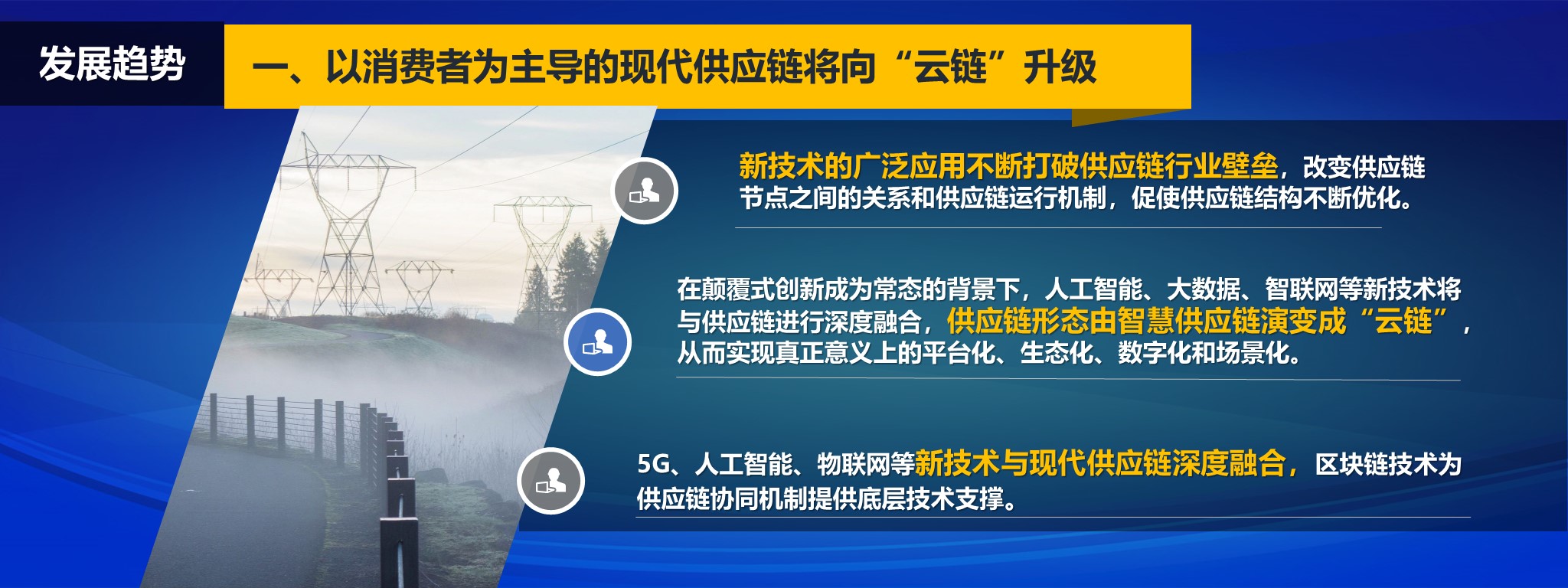 发展趋势

一、以消费者为主导的现代供应链将向“云链”升级

新技术的广泛应用不断打破供应链行业壁垒，改变供应链节点之间的关系和供应链运行机制，促使供应链结构不断优化。

在颠覆式创新成为常态的背景下，人工智能、大数据、智联网等新技术将与供应链进行深度融合，供应链形态由智慧供应链演变成“云链”，从而实现真正意义上的平台化、生态化、数字化和场景化。

5G、人工智能、物联网等新技术与现代供应链深度融合，区块链技术为供应链协同机制提供底层技术支撑。